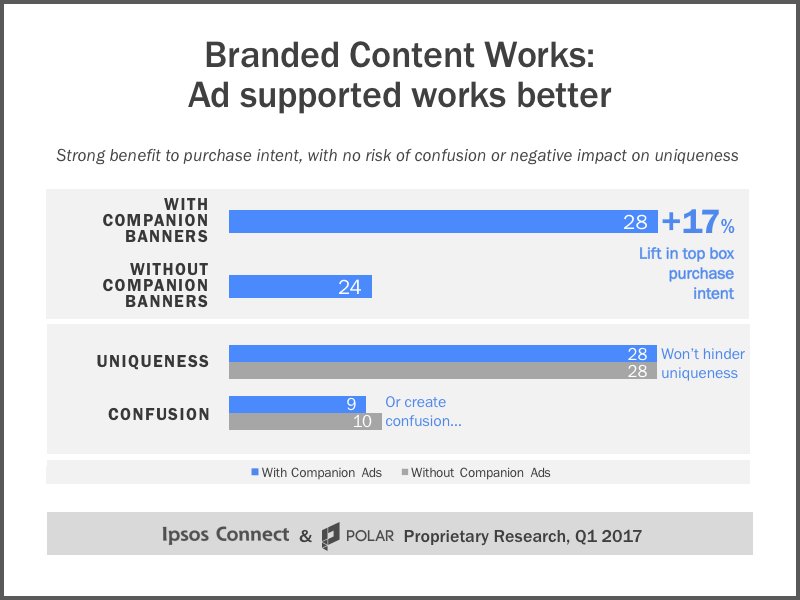 Branded Content Works:
Ad supported works better

Strong benefit to purchase intent, with no risk of confusion or negative impact on uniqueness

WITH COMPANION BANNERS
28
+17%
Lift in top box purchase intent

WITHOUT COMPANION BANNERS
24

UNIQUENESS
28
28
Won't hinder uniqueness

CONFUSION
9
10
Or create confusion...

With Companion Ads
Without Companion Ads

Ipsos Connect & POLAR Proprietary Research, Q1 2017